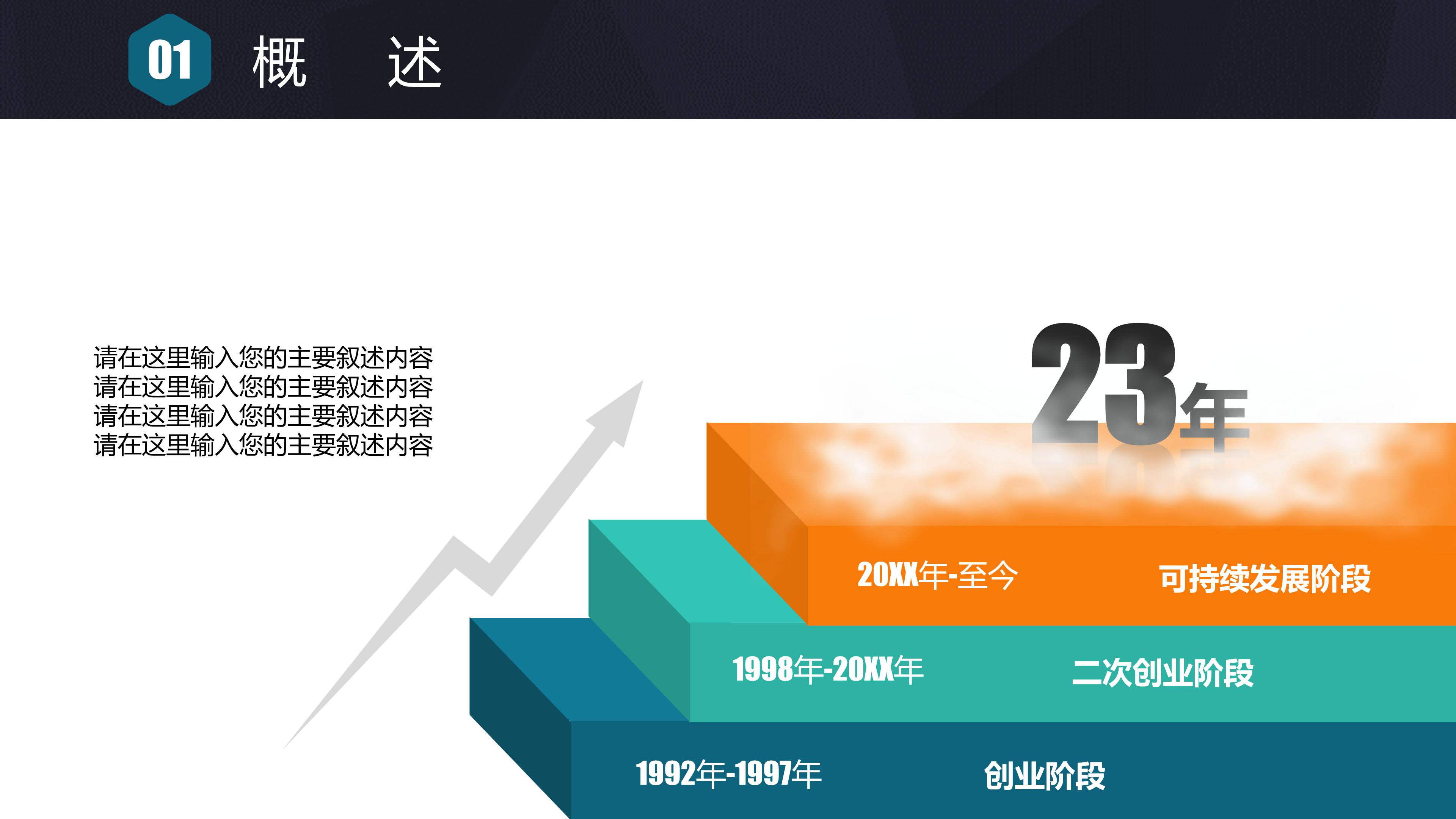 01 概 述

请在这里输入您的主要叙述内容
请在这里输入您的主要叙述内容
请在这里输入您的主要叙述内容
请在这里输入您的主要叙述内容

23年

20XX年-至今 可持续发展阶段

1998年-20XX年 二次创业阶段

1992年-1997年 创业阶段